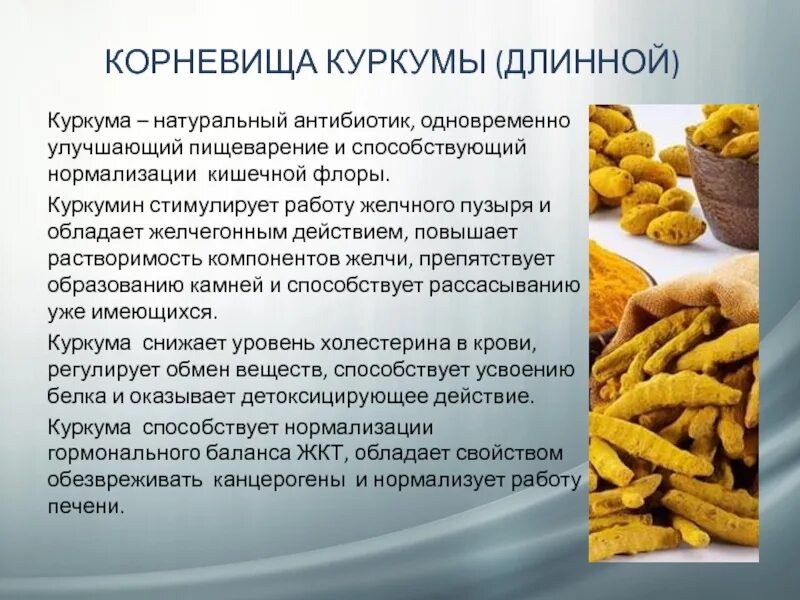 КОРНЕВИЩА КУРКУМЫ (ДЛИННОЙ)

Куркума – натуральный антибиотик, одновременно улучшающий пищеварение и способствующий нормализации кишечной флоры.

Куркумин стимулирует работу желчного пузыря и обладает желчегонным действием, повышает растворимость компонентов желчи, препятствует образованию камней и способствует рассасыванию уже имеющихся.

Куркума снижает уровень холестерина в крови, регулирует обмен веществ, способствует усвоению белка и оказывает детоксицирующее действие.

Куркума способствует нормализации гормонального баланса ЖКТ, обладает свойством обезвреживать канцерогены и нормализует работу печени.